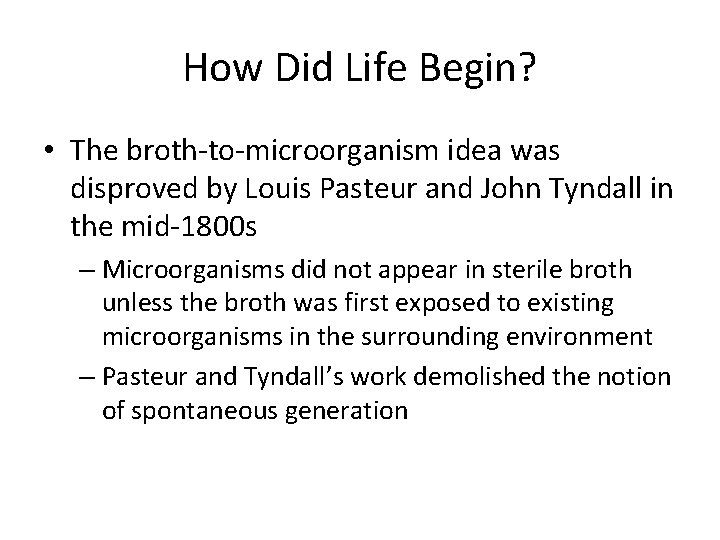 How Did Life Begin?

• The broth-to-microorganism idea was disproved by Louis Pasteur and John Tyndall in the mid-1800s

– Microorganisms did not appear in sterile broth unless the broth was first exposed to existing microorganisms in the surrounding environment

– Pasteur and Tyndall's work demolished the notion of spontaneous generation